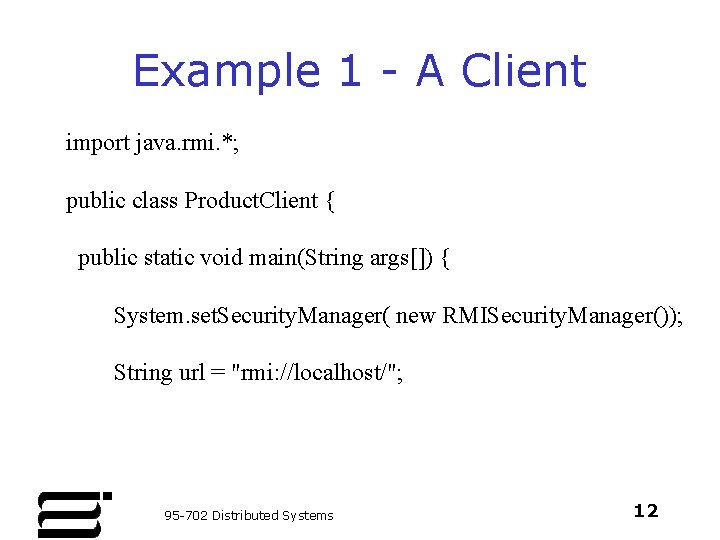 Example 1 - A Client

import java.rmi.*;

public class ProductClient {

public static void main(String args[]) {

System.setSecurityManager( new RMISecurityManager());

String url = "rmi://localhost/";

95-702 Distributed Systems

12